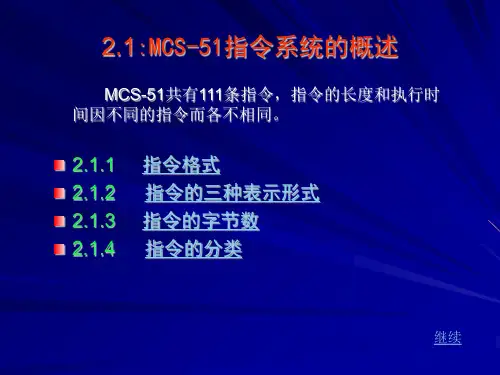 2.1:MCS-51指令系统的概述

MCS-51共有111条指令，指令的长度和执行时间因不同的指令而各不相同。

2.1.1 指令格式
2.1.2 指令的三种表示形式
2.1.3 指令的字节数
2.1.4 指令的分类

继续